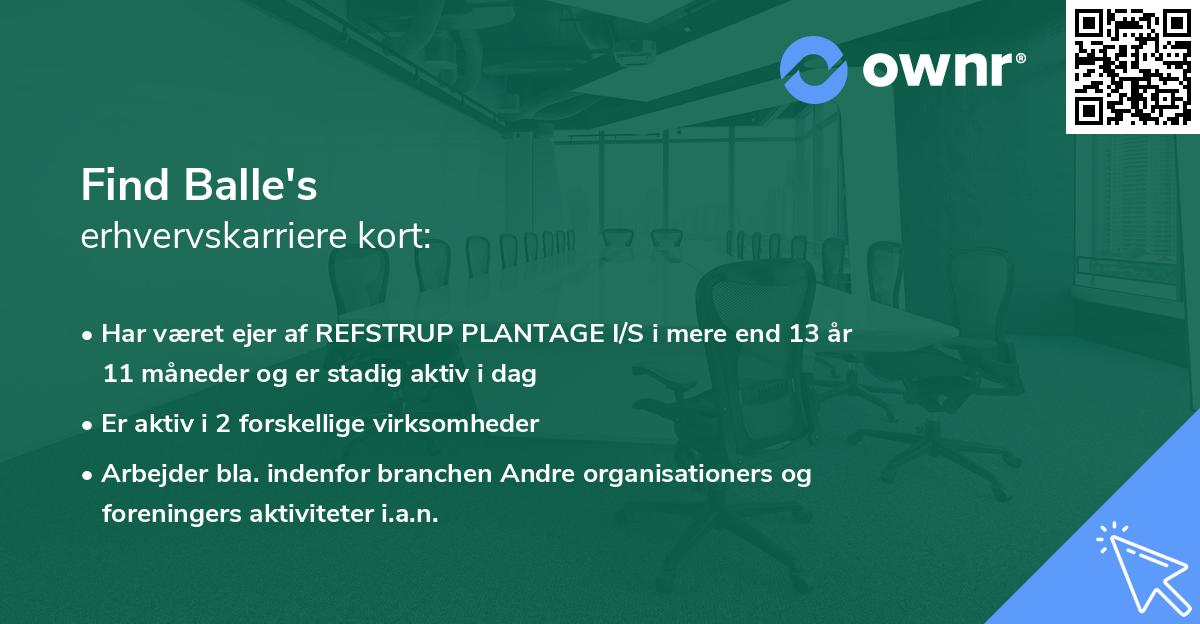 ownr®

Find Balle's
erhvervskarriere kort:

• Har været ejer af REFSTRUP PLANTAGE I/S i mere end 13 år 11 måneder og er stadig aktiv i dag

• Er aktiv i 2 forskellige virksomheder

• Arbejder bla. indenfor branchen Andre organisationers og foreningers aktiviteter i.a.n.